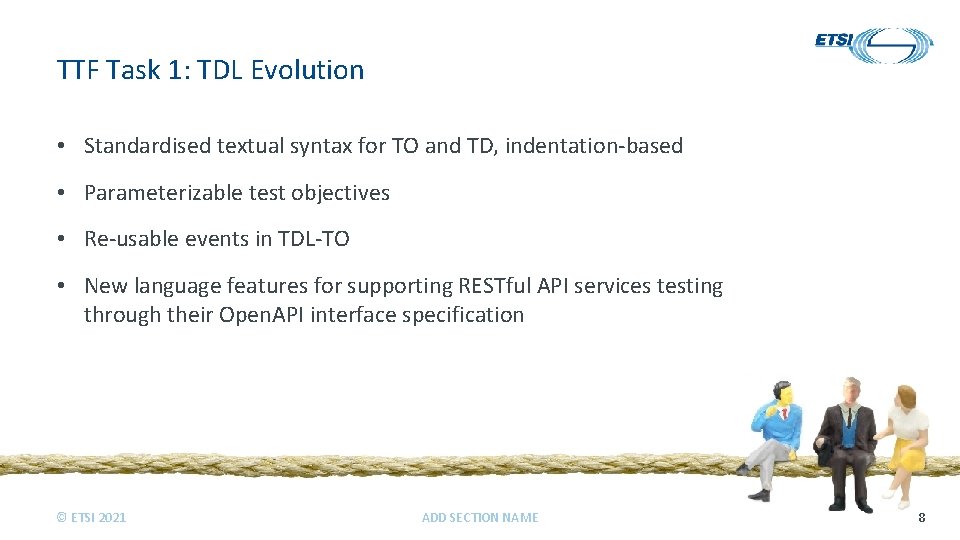 ETSI

TTF Task 1: TDL Evolution

• Standardised textual syntax for TO and TD, indentation-based

• Parameterizable test objectives

• Re-usable events in TDL-TO

• New language features for supporting RESTful API services testing through their OpenAPI interface specification

© ETSI 2021

ADD SECTION NAME

8